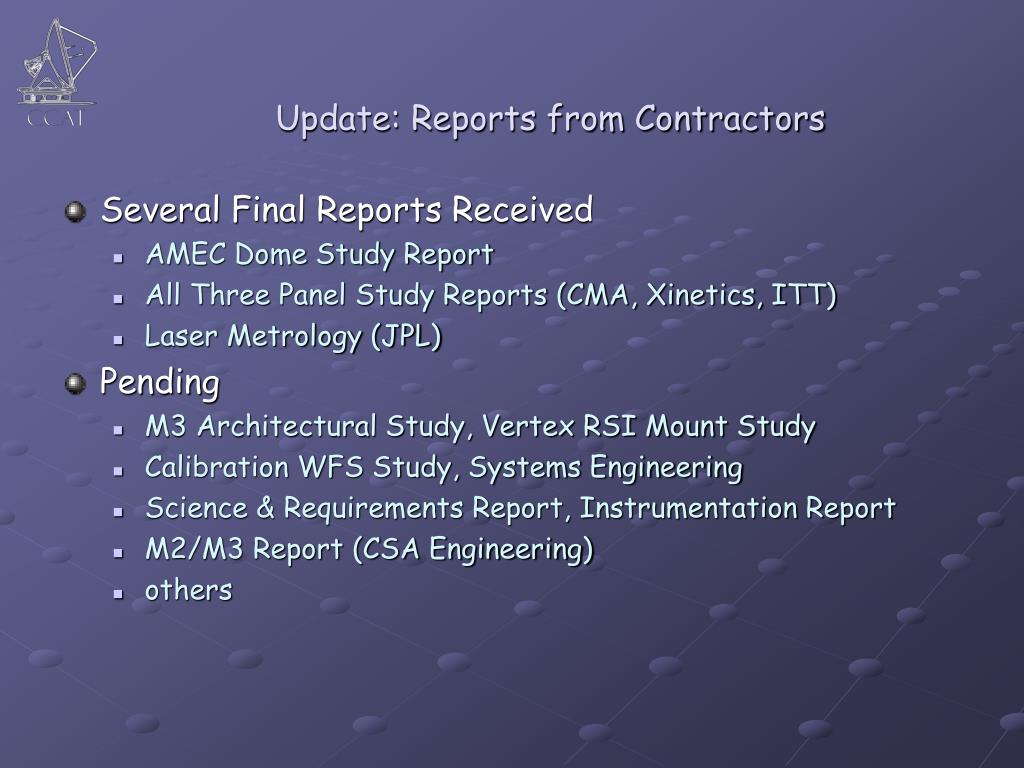 CCAT

Update: Reports from Contractors

Several Final Reports Received
AMEC Dome Study Report
All Three Panel Study Reports (CMA, Xinetics, ITT)
Laser Metrology (JPL)

Pending
M3 Architectural Study, Vertex RSI Mount Study
Calibration WFS Study, Systems Engineering
Science & Requirements Report, Instrumentation Report
M2/M3 Report (CSA Engineering)
others